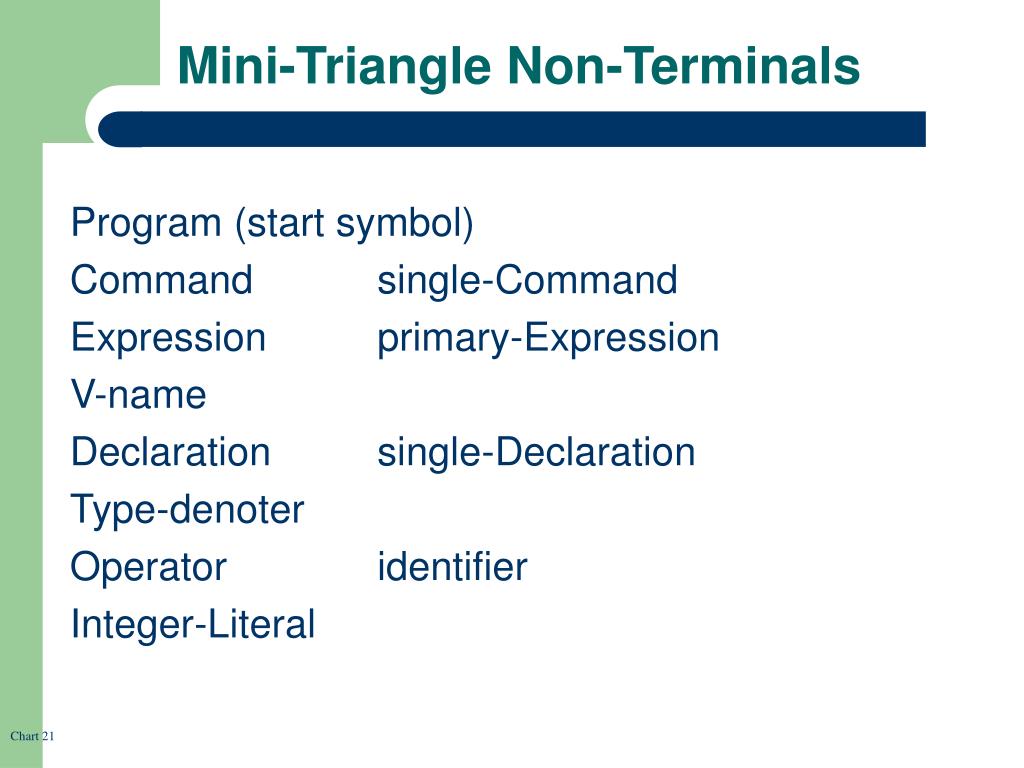 Mini-Triangle Non-Terminals

Program (start symbol)
Command single-Command
Expression primary-Expression
V-name
Declaration single-Declaration
Type-denoter
Operator identifier
Integer-Literal

Chart 21